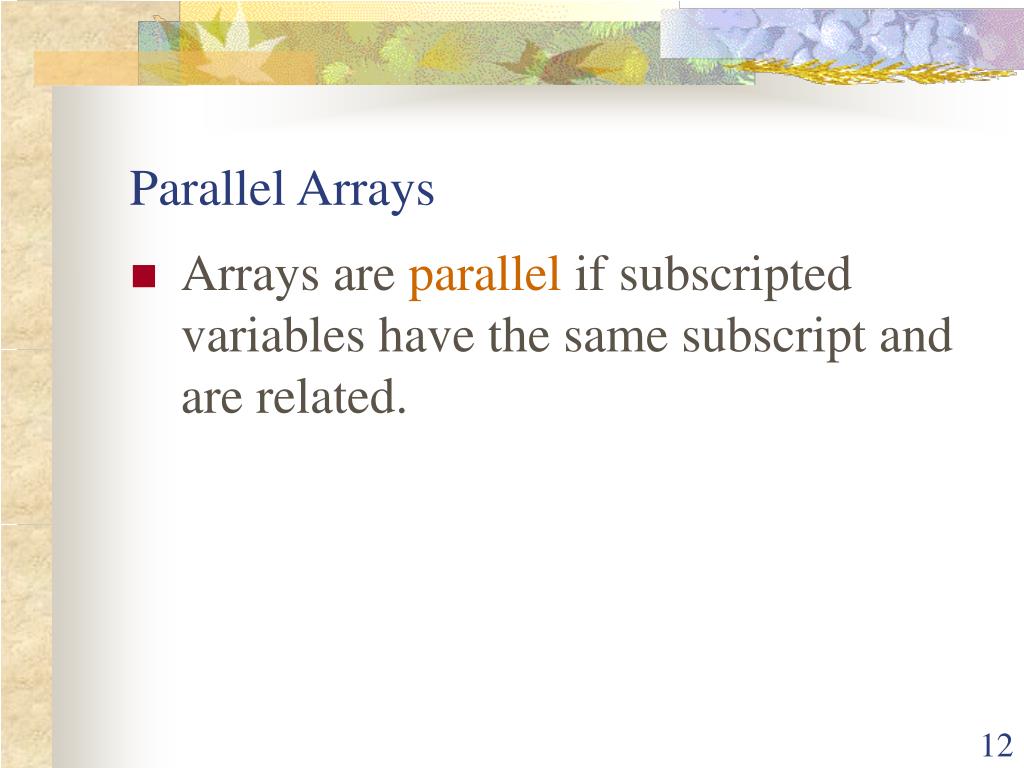 Parallel Arrays

Arrays are parallel if subscripted variables have the same subscript and are related.

12